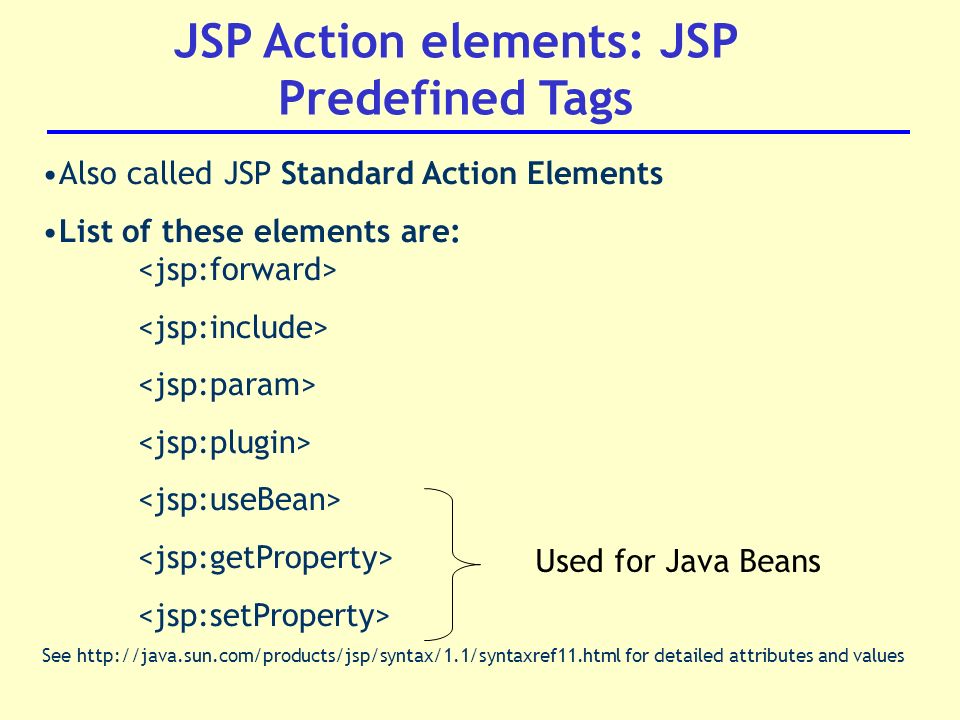 JSP Action elements: JSP Predefined Tags

•Also called JSP Standard Action Elements

•List of these elements are:

<jsp:forward>

<jsp:include>

<jsp:param>

<jsp:plugin>

<jsp:useBean>

<jsp:getProperty>

<jsp:setProperty>

Used for Java Beans

See http://java.sun.com/products/jsp/syntax/1.1/syntaxref11.html for detailed attributes and values